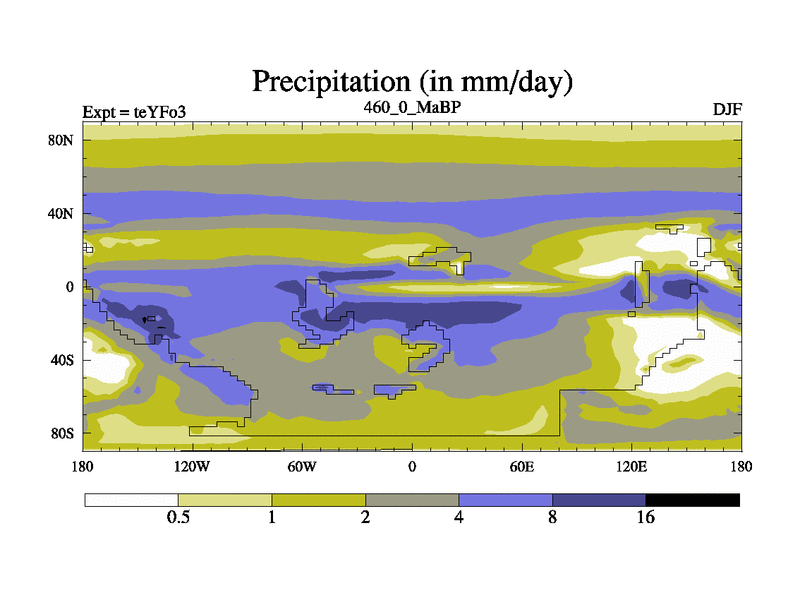 Precipitation (in mm/day)

Expt = teYFo3
460_0_MaBP
DJF

80N
40N
0
40S
80S

180
120W
60W
0
60E
120E
180

0.5
1
2
4
8
16